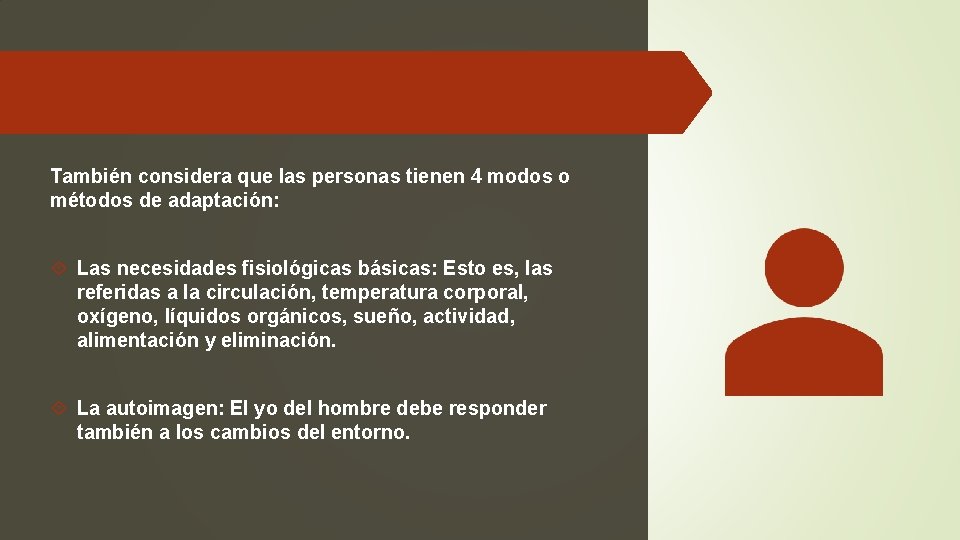 También considera que las personas tienen 4 modos o métodos de adaptación:

Las necesidades fisiológicas básicas: Esto es, las referidas a la circulación, temperatura corporal, oxígeno, líquidos orgánicos, sueño, actividad, alimentación y eliminación.

La autoimagen: El yo del hombre debe responder también a los cambios del entorno.